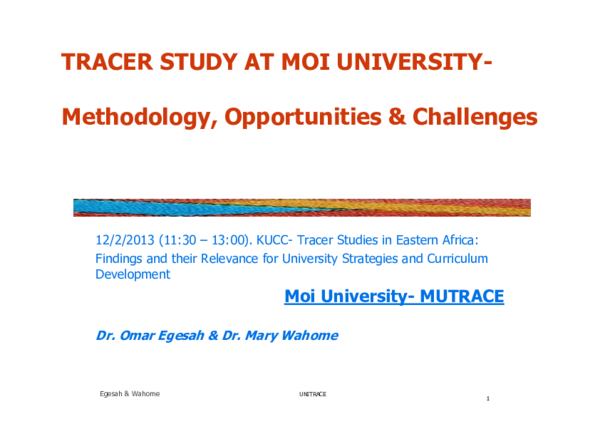 TRACER STUDY AT MOI UNIVERSITY-

Methodology, Opportunities & Challenges

12/2/2013 (11:30 – 13:00). KUCC- Tracer Studies in Eastern Africa: Findings and their Relevance for University Strategies and Curriculum Development

Moi University- MUTRACE

Dr. Omar Egesah & Dr. Mary Wahome

Egesah & Wahome

UNITRACE

1